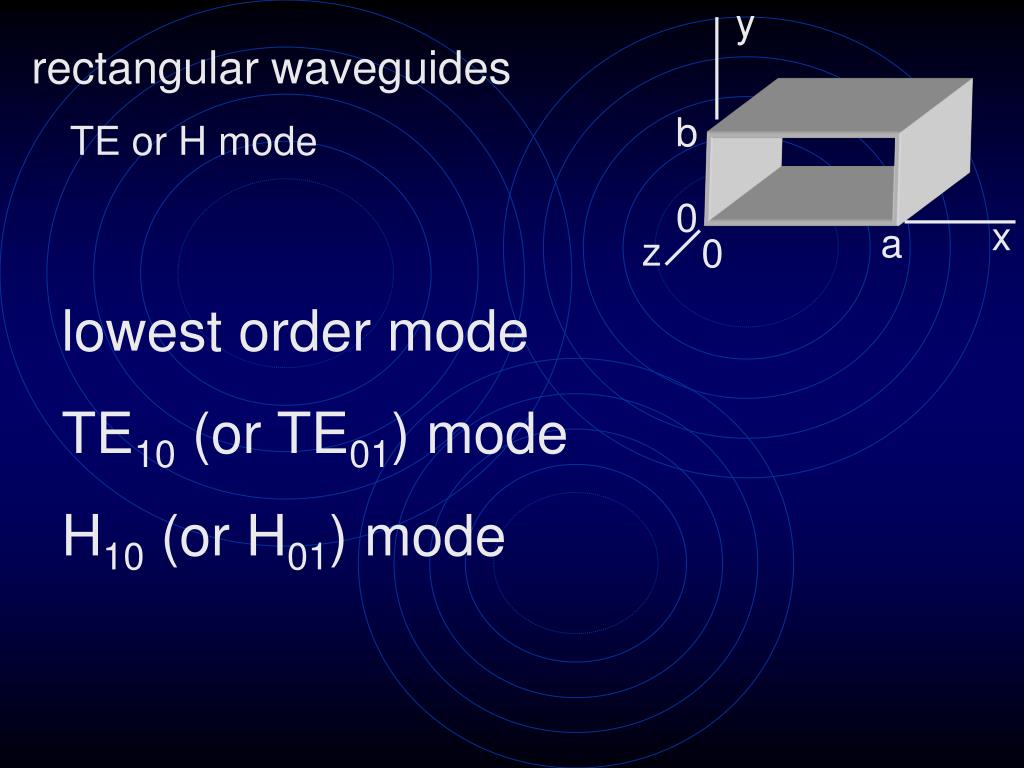 rectangular waveguides

TE or H mode

y
b
0
z 0
a
x

lowest order mode

$TE_{10}$ (or $TE_{01}$) mode

$H_{10}$ (or $H_{01}$) mode